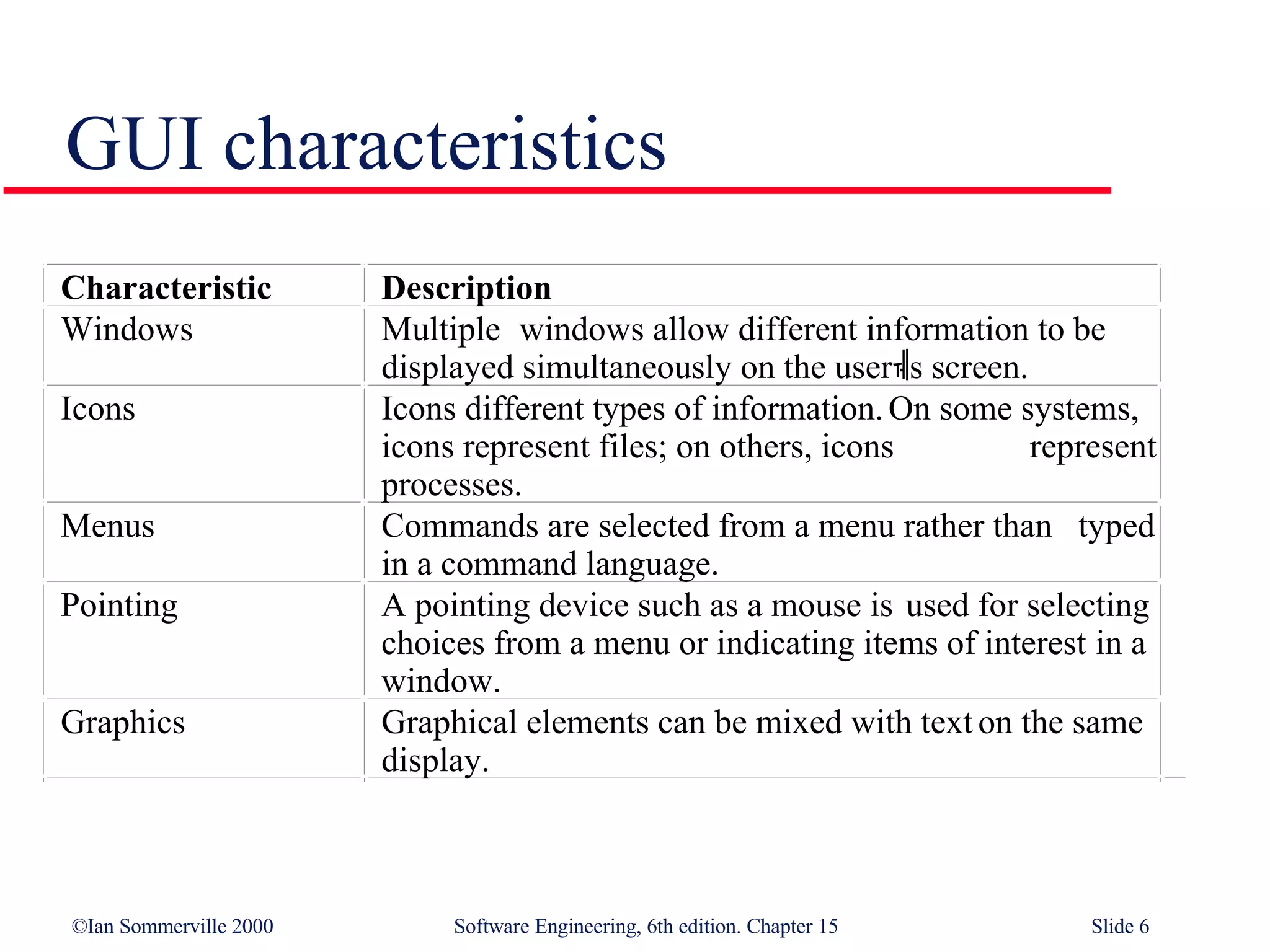 GUI characteristics

| Characteristic | Description |
|---|---|
| Windows | Multiple windows allow different information to be displayed simultaneously on the user's screen. |
| Icons | Icons different types of information. On some systems, icons represent files; on others, icons represent processes. |
| Menus | Commands are selected from a menu rather than typed in a command language. |
| Pointing | A pointing device such as a mouse is used for selecting choices from a menu or indicating items of interest in a window. |
| Graphics | Graphical elements can be mixed with text on the same display. |

©Ian Sommerville 2000 Software Engineering, 6th edition. Chapter 15 Slide 6